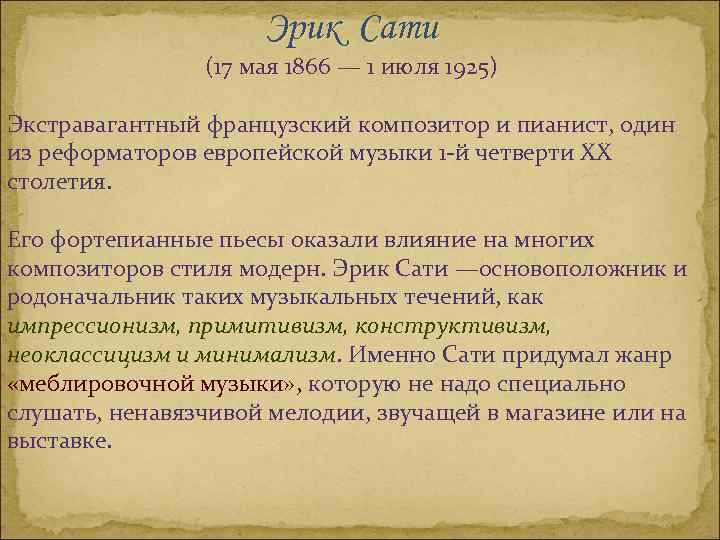 Эрик Сати

(17 мая 1866 — 1 июля 1925)

Экстравагантный французский композитор и пианист, один из реформаторов европейской музыки 1-й четверти XX столетия.

Его фортепианные пьесы оказали влияние на многих композиторов стиля модерн. Эрик Сати —основоположник и родоначальник таких музыкальных течений, как импрессионизм, примитивизм, конструктивизм, неоклассицизм и минимализм. Именно Сати придумал жанр «меблировочной музыки», которую не надо специально слушать, ненавязчивой мелодии, звучащей в магазине или на выставке.